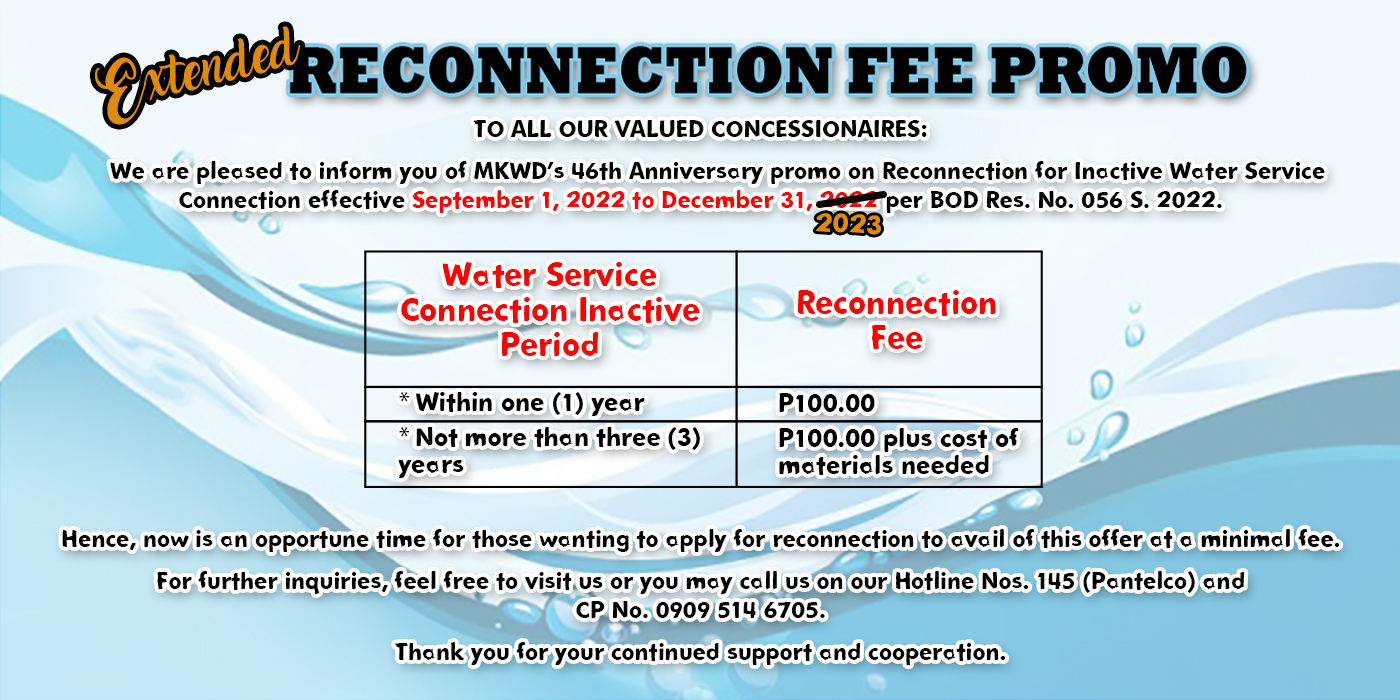 Extended RECONNECTION FEE PROMO

TO ALL OUR VALUED CONCESSIONAIRES:

We are pleased to inform you of MKWD's 46th Anniversary promo on Reconnection for Inactive Water Service Connection effective September 1, 2022 to December 31, 2022 2023 per BOD Res. No. 056 S. 2022.

| Water Service Connection Inactive Period | Reconnection Fee |
|---|---|
| * Within one (1) year | P100.00 |
| * Not more than three (3) years | P100.00 plus cost of materials needed |

Hence, now is an opportune time for those wanting to apply for reconnection to avail of this offer at a minimal fee.

For further inquiries, feel free to visit us or you may call us on our Hotline Nos. 145 (Pantelco) and CP No. 0909 514 6705.

Thank you for your continued support and cooperation.